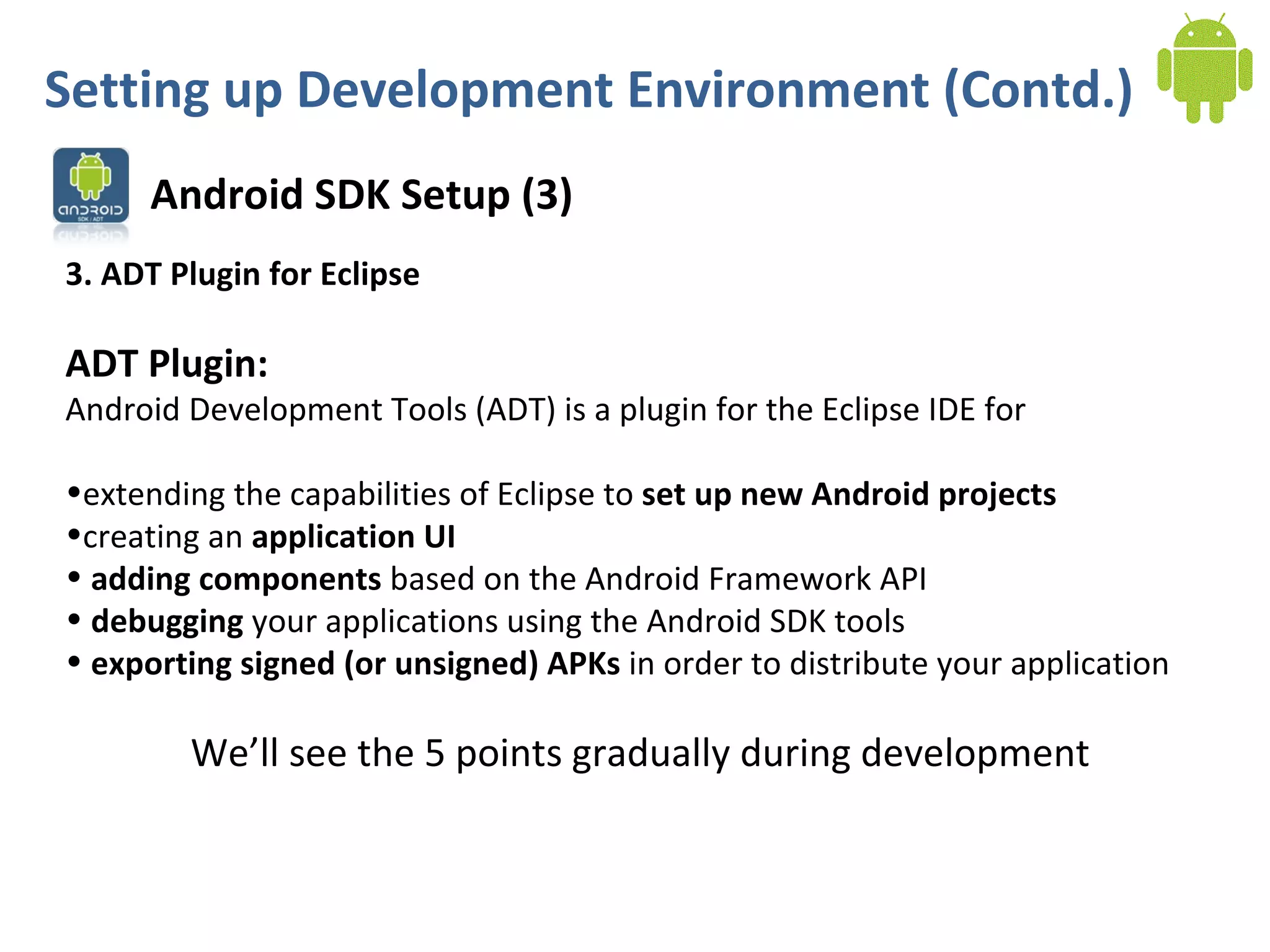 Setting up Development Environment (Contd.)

ANDROID
SDK / ADT

Android SDK Setup (3)

3. ADT Plugin for Eclipse

ADT Plugin:
Android Development Tools (ADT) is a plugin for the Eclipse IDE for

•extending the capabilities of Eclipse to set up new Android projects
•creating an application UI
• adding components based on the Android Framework API
• debugging your applications using the Android SDK tools
• exporting signed (or unsigned) APKs in order to distribute your application

We'll see the 5 points gradually during development